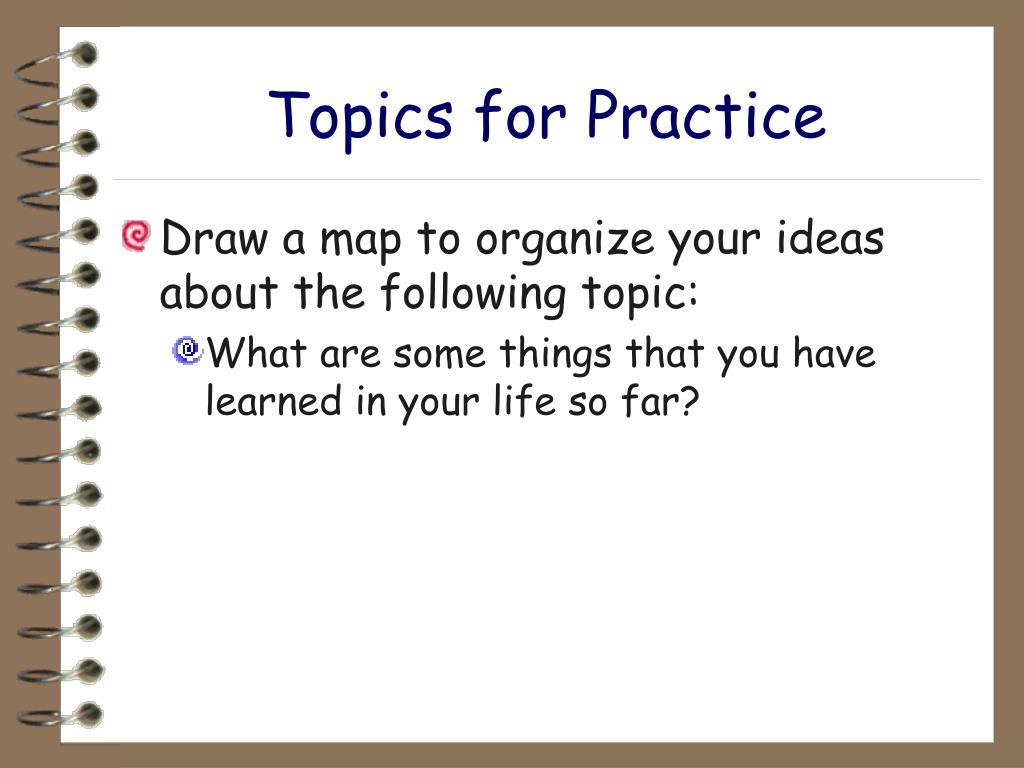 Topics for Practice

Draw a map to organize your ideas about the following topic:

What are some things that you have learned in your life so far?